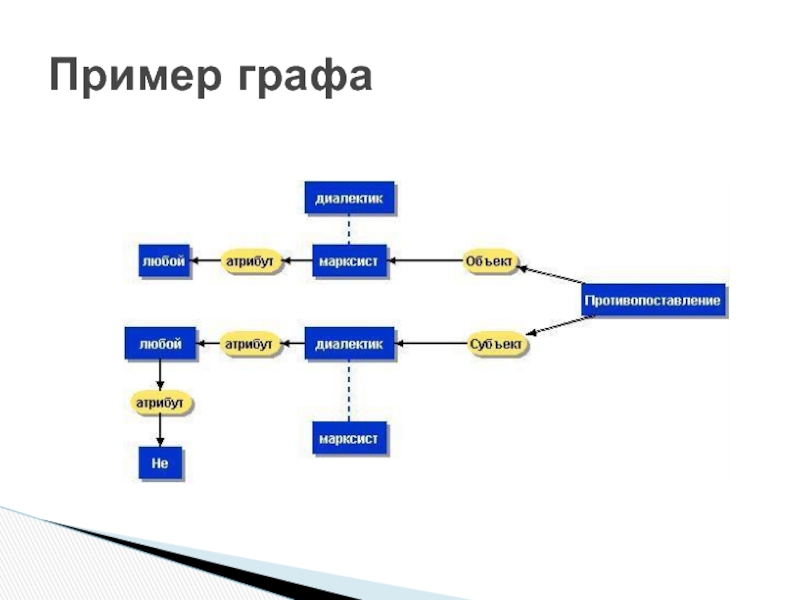 Пример графа

диалектик

любой

атрибут

марксист

Объект

Противопоставление

любой

атрибут

диалектик

Субъект

атрибут

марксист

Не